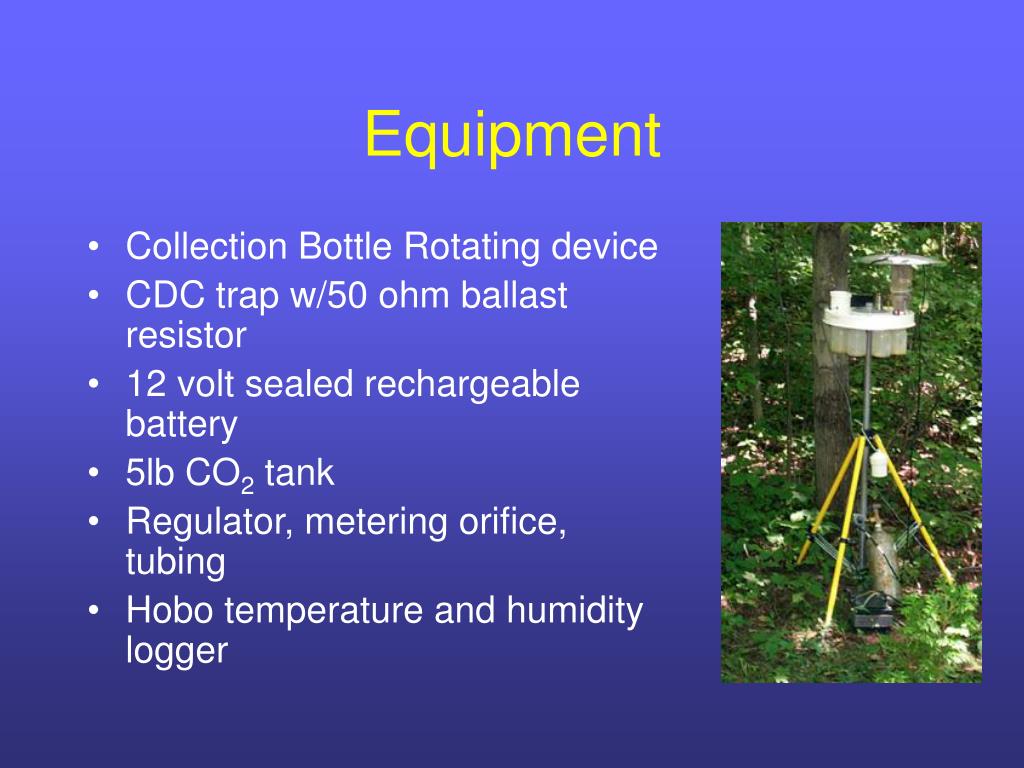 Equipment

• Collection Bottle Rotating device
• CDC trap w/50 ohm ballast resistor
• 12 volt sealed rechargeable battery
• 5lb $CO_2$ tank
• Regulator, metering orifice, tubing
• Hobo temperature and humidity logger